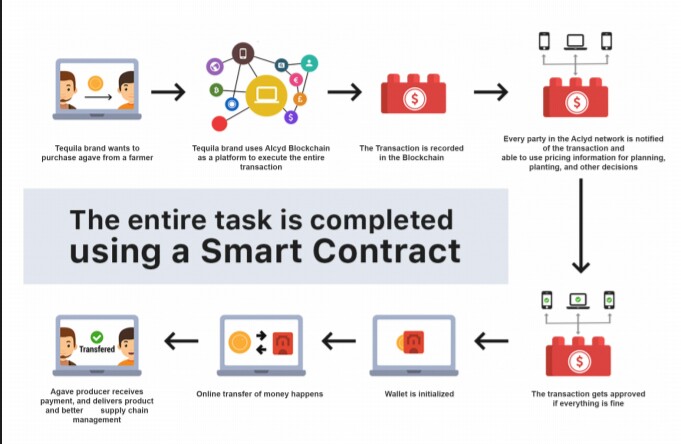 Tequila brand wants to purchase agave from a farmer

Tequila brand uses Alcyd Blockchain as a platform to execute the entire transaction

The Transaction is recorded in the Blockchain

Every party in the Aclyd network is notified of the transaction and able to use pricing information for planning, planting, and other decisions

The entire task is completed using a Smart Contract

The transaction gets approved if everything is fine

Wallet is initialized

Online transfer of money happens

Transfered

Agave producer receives payment, and delivers product and better supply chain management